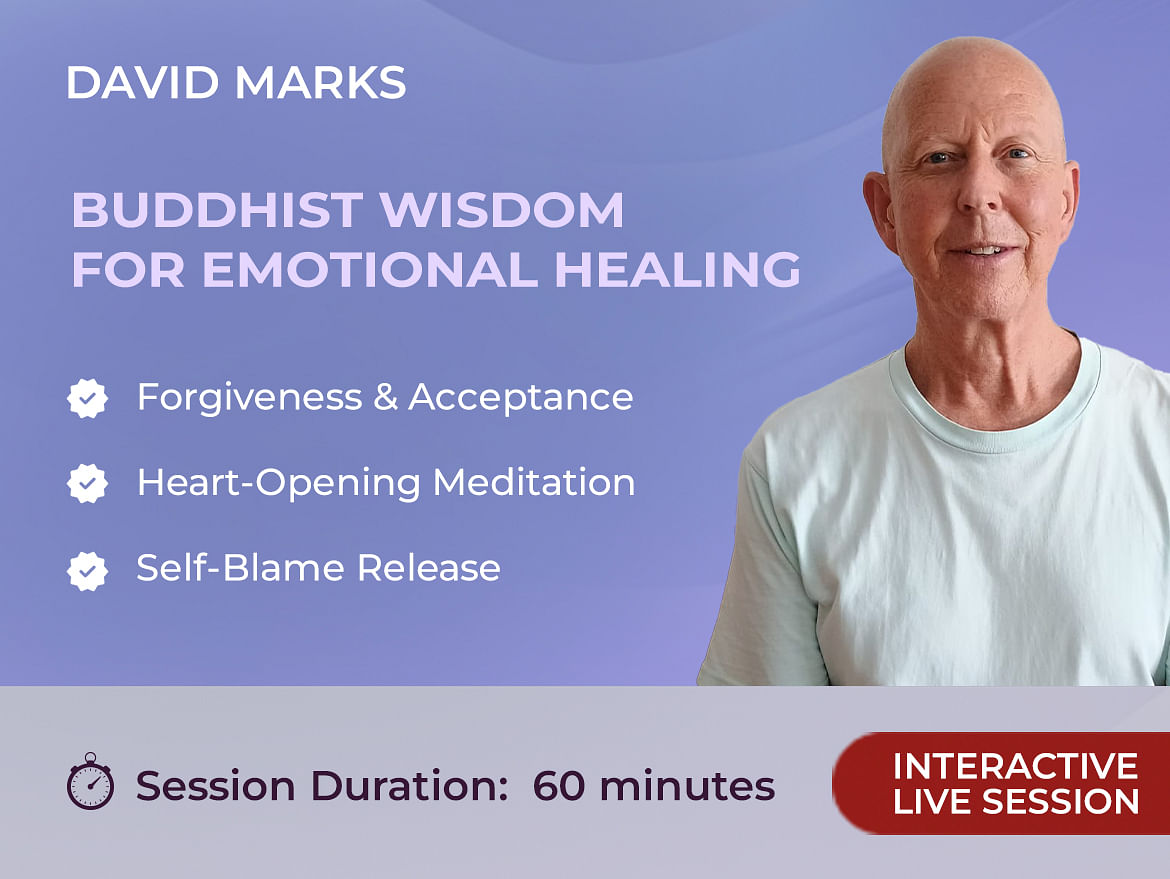 DAVID MARKS

BUDDHIST WISDOM FOR EMOTIONAL HEALING

Forgiveness & Acceptance

Heart-Opening Meditation

Self-Blame Release

Session Duration: 60 minutes

INTERACTIVE LIVE SESSION